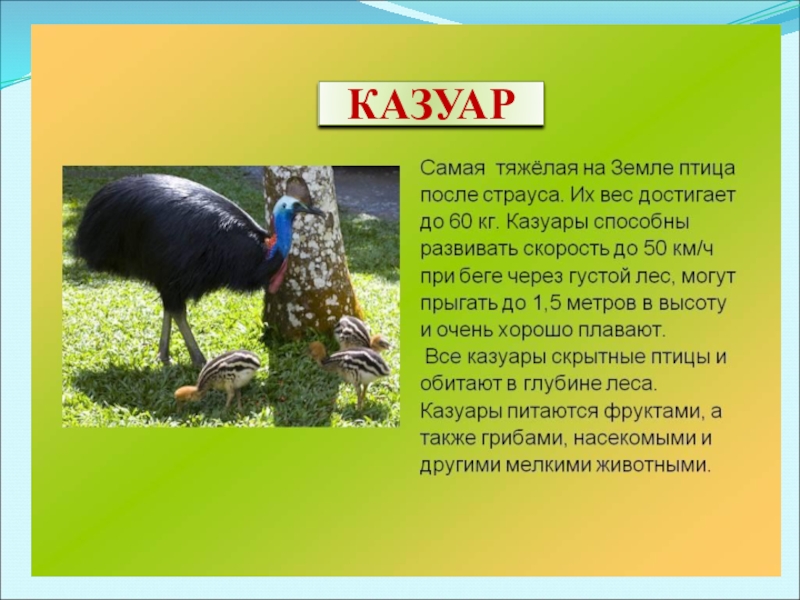 КАЗУАР

Самая тяжёлая на Земле птица после страуса. Их вес достигает до 60 кг. Казуары способны развивать скорость до 50 км/ч при беге через густой лес, могут прыгать до 1,5 метров в высоту и очень хорошо плавают.
Все казуары скрытные птицы и обитают в глубине леса. Казуары питаются фруктами, а также грибами, насекомыми и другими мелкими животными.